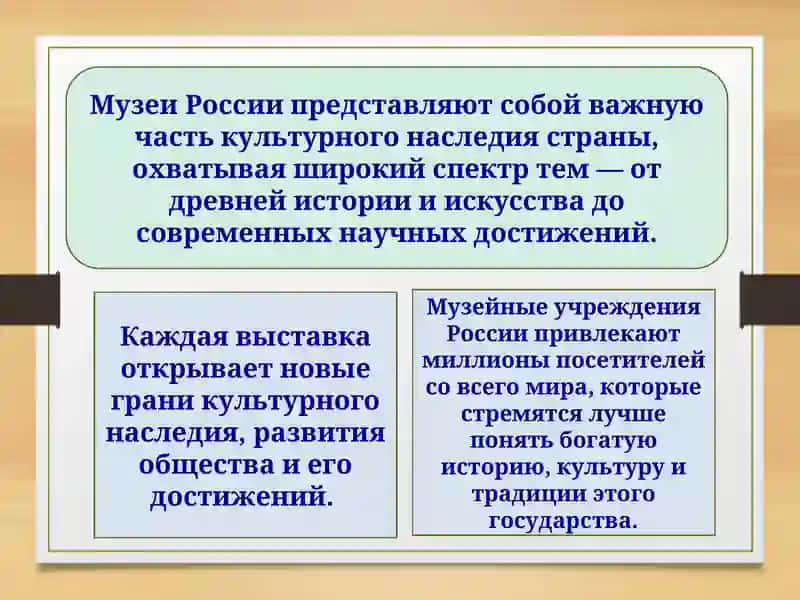 Музеи России представляют собой важную часть культурного наследия страны, охватывая широкий спектр тем — от древней истории и искусства до современных научных достижений.

Каждая выставка открывает новые грани культурного наследия, развития общества и его достижений.

Музейные учреждения России привлекают миллионы посетителей со всего мира, которые стремятся лучше понять богатую историю, культуру и традиции этого государства.